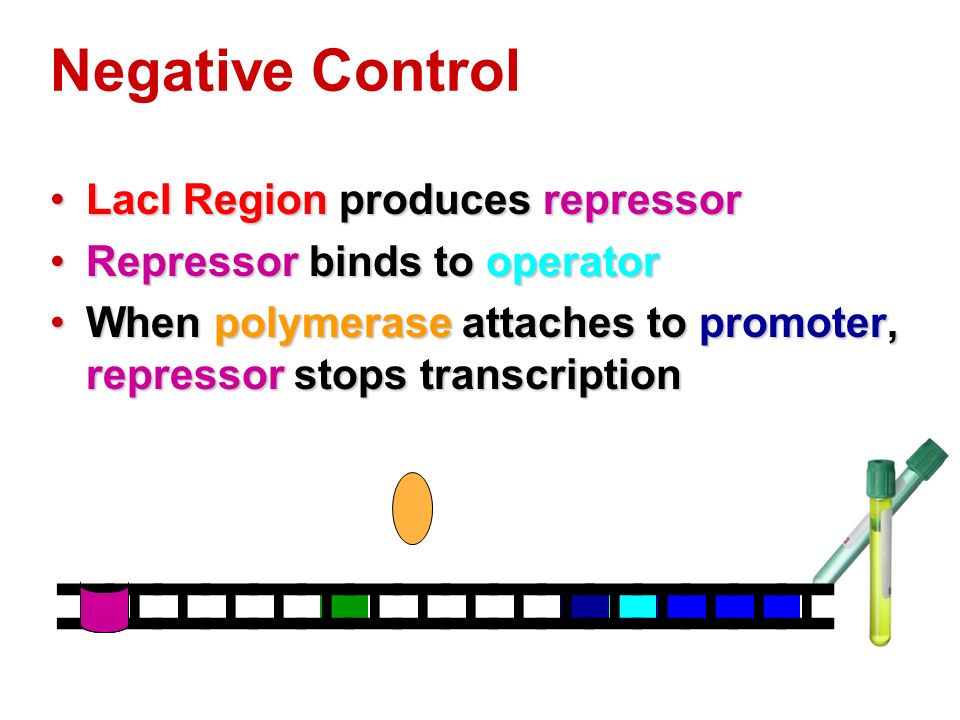 Negative Control

• LacI Region produces repressor
• Repressor binds to operator
• When polymerase attaches to promoter, repressor stops transcription